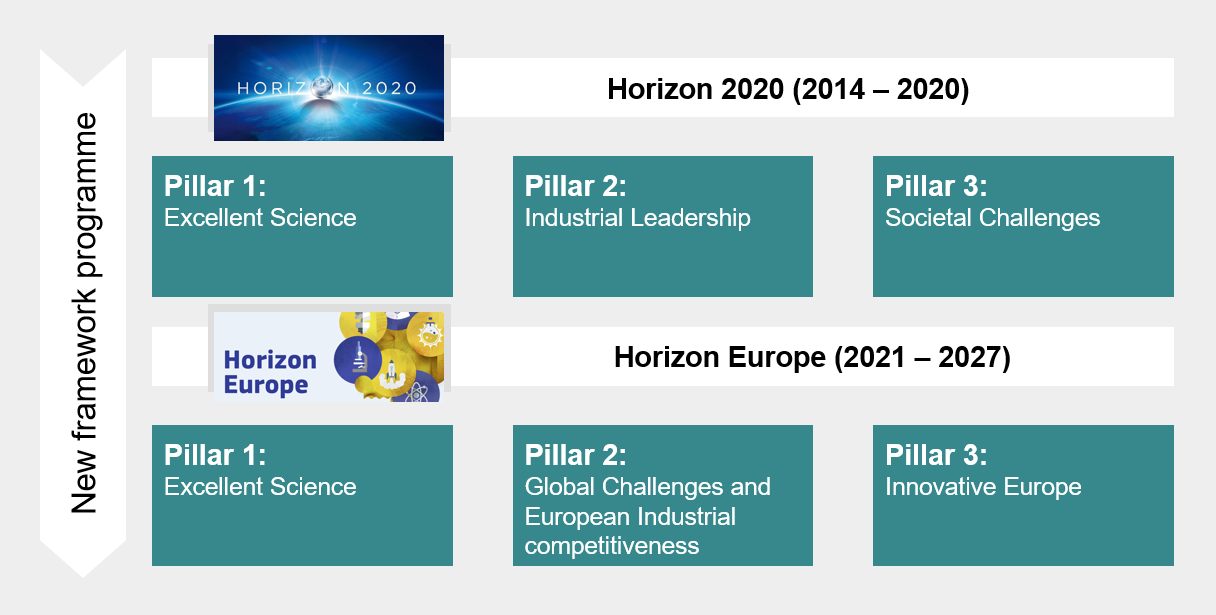 New framework programme

HORIZON 2020

Horizon 2020 (2014 – 2020)

Pillar 1:
Excellent Science

Pillar 2:
Industrial Leadership

Pillar 3:
Societal Challenges

Horizon Europe

Horizon Europe (2021 – 2027)

Pillar 1:
Excellent Science

Pillar 2:
Global Challenges and European Industrial competitiveness

Pillar 3:
Innovative Europe